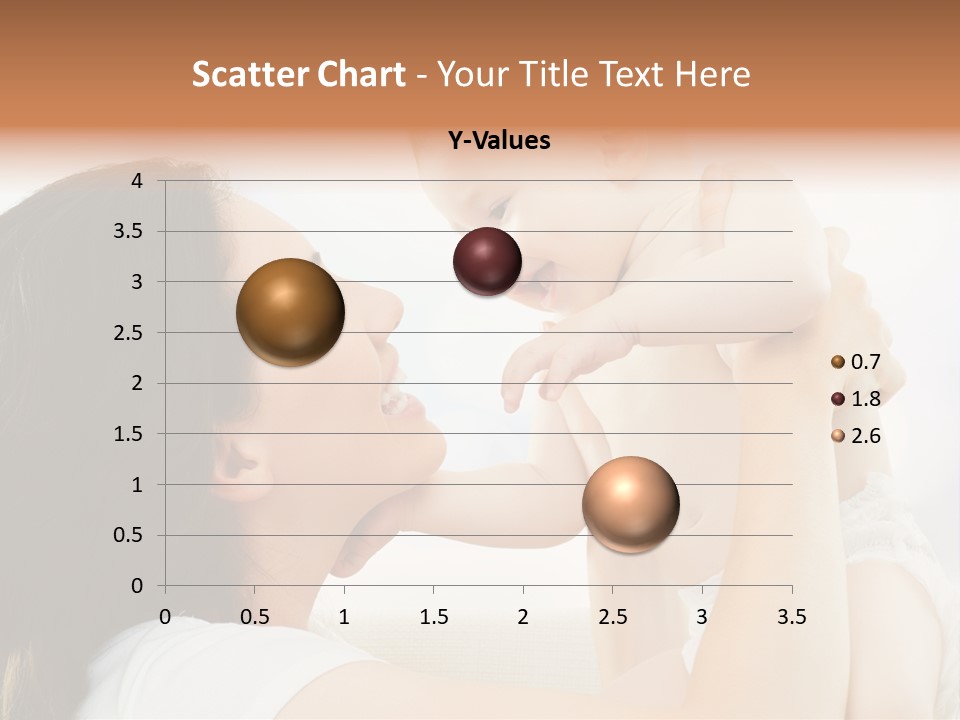 Scatter Chart - Your Title Text Here

Y-Values

4
3.5
3
2.5
2
1.5
1
0.5
0

0 0.5 1 1.5 2 2.5 3 3.5

0.7
1.8
2.6